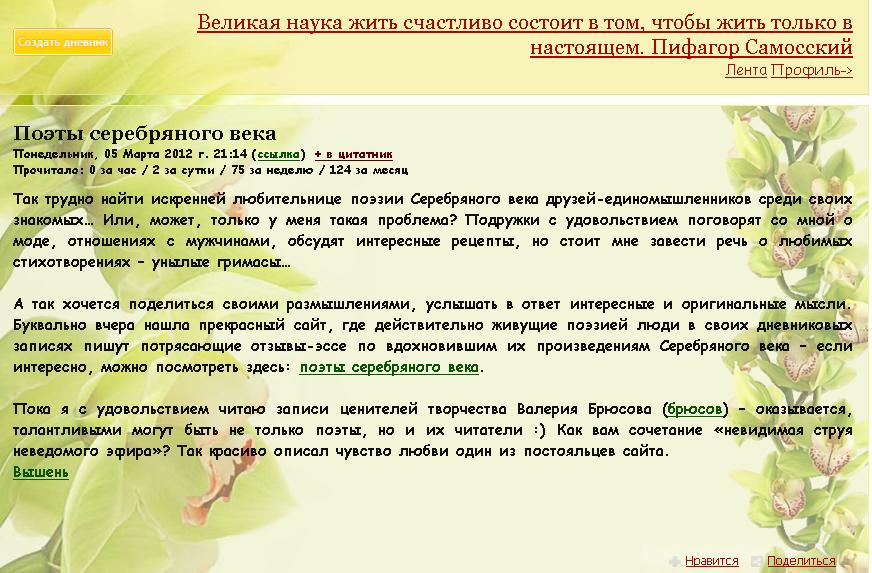 Создать дневник

Великая наука жить счастливо состоит в том, чтобы жить только в настоящем. Пифагор Самосский

Лента Профиль->

Поэты серебряного века

Понедельник, 05 Марта 2012 г. 21:14 (ссылка) + в цитатник

Прочитало: 0 за час / 2 за сутки / 75 за неделю / 124 за месяц

Так трудно найти искренней любительнице поэзии Серебряного века друзей-единомышленников среди своих знакомых… Или, может, только у меня такая проблема? Подружки с удовольствием поговорят со мной о моде, отношениях с мужчинами, обсудят интересные рецепты, но стоит мне завести речь о любимых стихотворениях – унылые гримасы…

А так хочется поделиться своими размышлениями, услышать в ответ интересные и оригинальные мысли. Буквально вчера нашла прекрасный сайт, где действительно живущие поэзией люди в своих дневниковых записях пишут потрясающие отзывы-эссе по вдохновившим их произведениям Серебряного века – если интересно, можно посмотреть здесь: поэты серебряного века.

Пока я с удовольствием читаю записи ценителей творчества Валерия Брюсова (брюсов) – оказывается, талантливыми могут быть не только поэты, но и их читатели :) Как вам сочетание «невидимая струя неведомого эфира»? Так красиво описал чувство любви один из постояльцев сайта.

Вышень

Нравится Поделиться